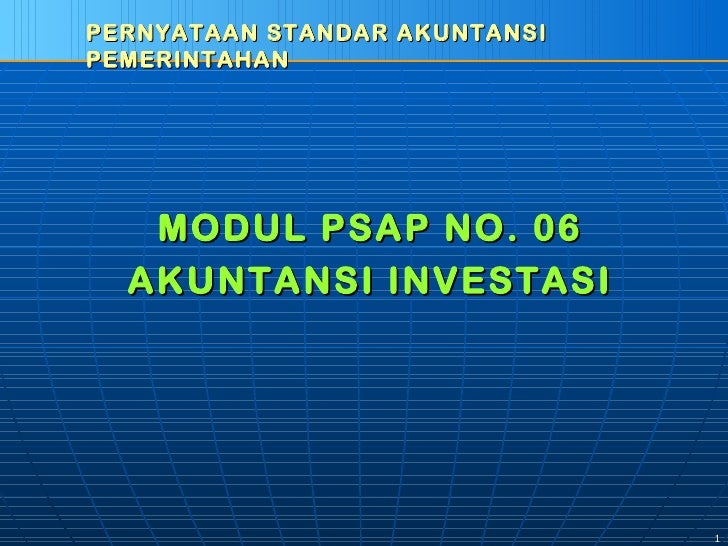 PERNYATAAN STANDAR AKUNTANSI PEMERINTAHAN

MODUL PSAP NO. 06
AKUNTANSI INVESTASI

1